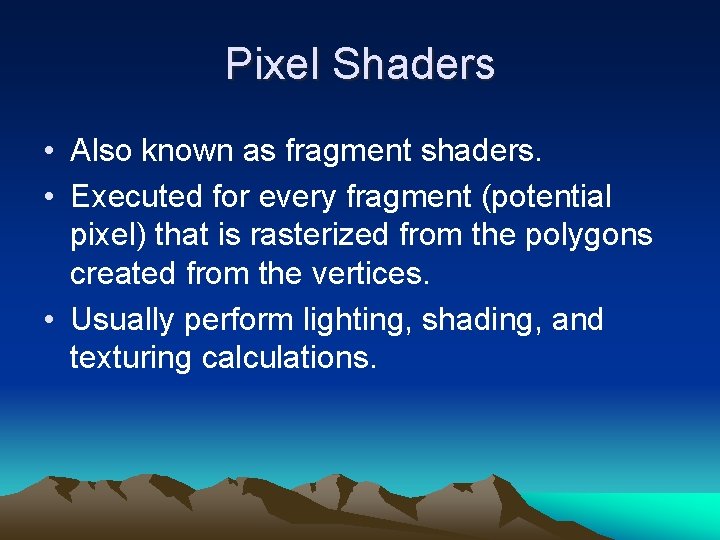 Pixel Shaders

• Also known as fragment shaders.
• Executed for every fragment (potential pixel) that is rasterized from the polygons created from the vertices.
• Usually perform lighting, shading, and texturing calculations.